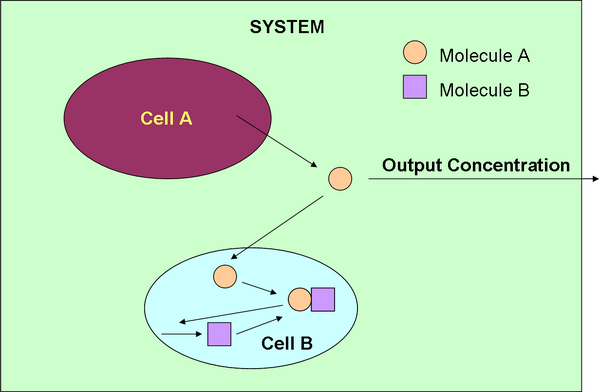 SYSTEM

Molecule A

Molecule B

Cell A

Output Concentration

Cell B